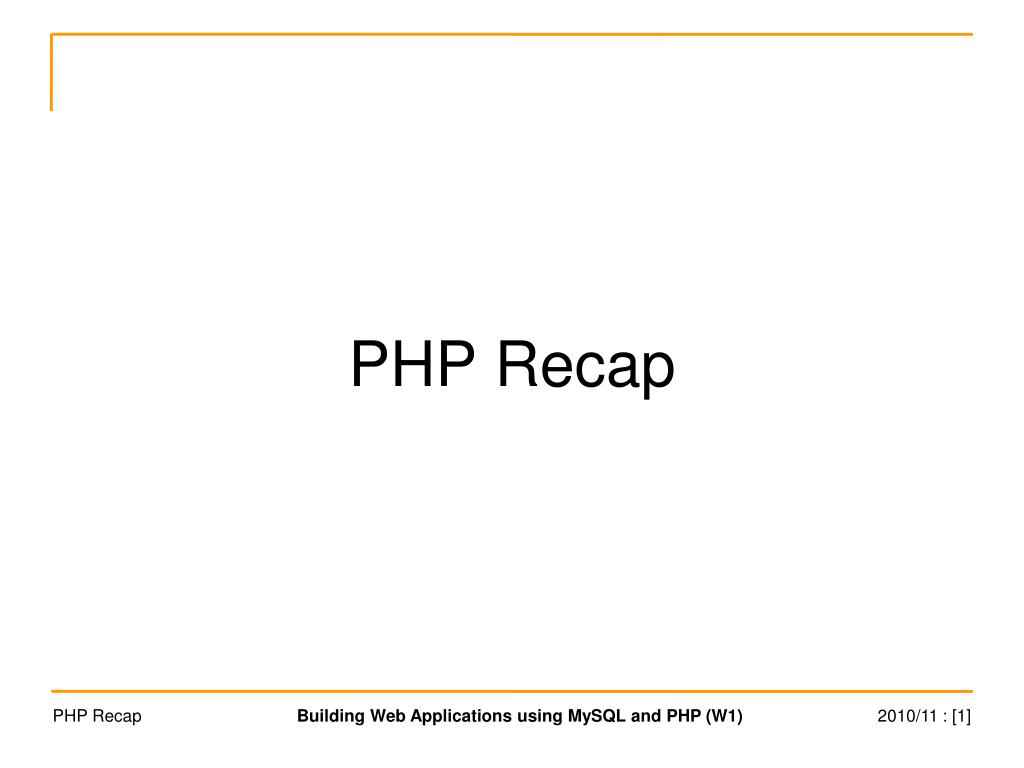 PHP Recap

PHP Recap

Building Web Applications using MySQL and PHP (W1)

2010/11 : [1]